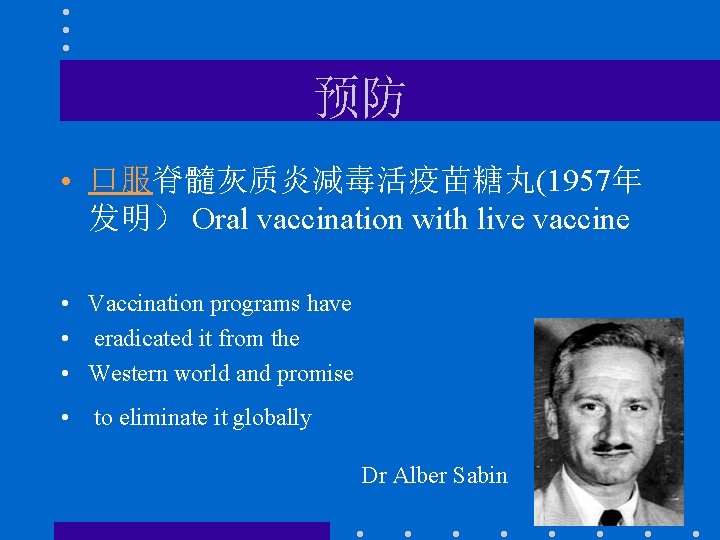 预防

• 口服脊髓灰质炎减毒活疫苗糖丸(1957年发明） Oral vaccination with live vaccine

• Vaccination programs have
• eradicated it from the
• Western world and promise
• to eliminate it globally

Dr Alber Sabin